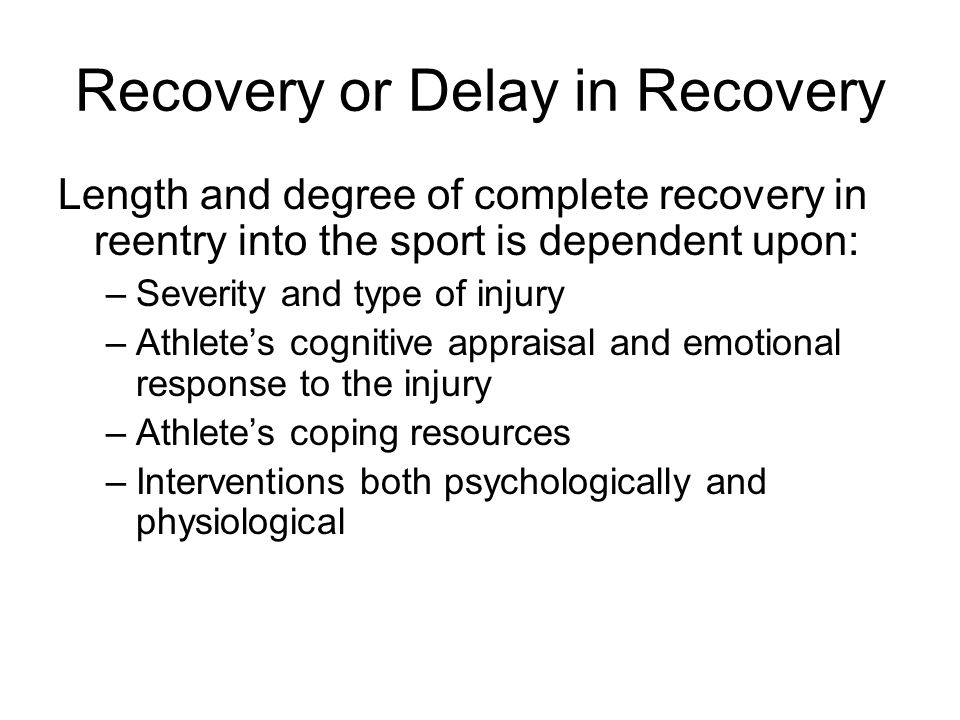 Recovery or Delay in Recovery

Length and degree of complete recovery in reentry into the sport is dependent upon:

– Severity and type of injury
– Athlete’s cognitive appraisal and emotional response to the injury
– Athlete’s coping resources
– Interventions both psychologically and physiological